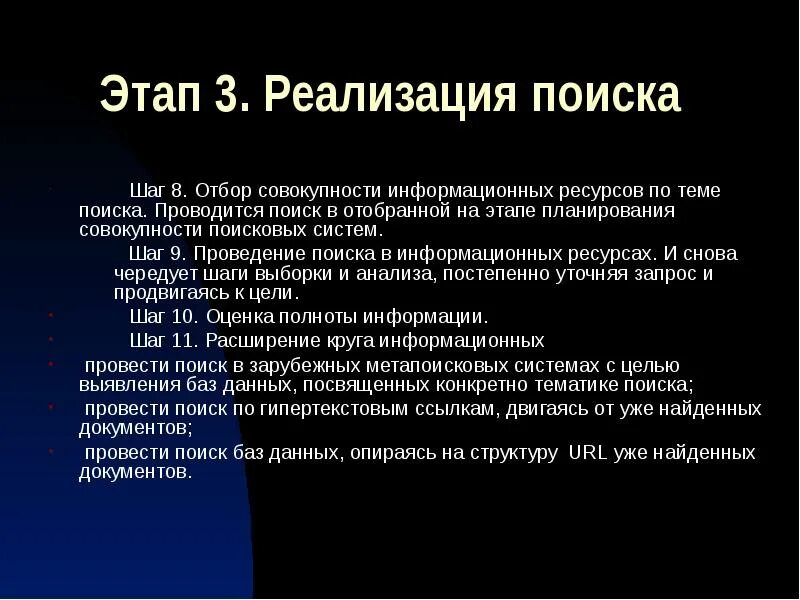 Этап 3. Реализация поиска

Шаг 8. Отбор совокупности информационных ресурсов по теме поиска. Проводится поиск в отобранной на этапе планирования совокупности поисковых систем.

Шаг 9. Проведение поиска в информационных ресурсах. И снова чередует шаги выборки и анализа, постепенно уточняя запрос и продвигаясь к цели.

Шаг 10. Оценка полноты информации.

Шаг 11. Расширение круга информационных

провести поиск в зарубежных метапоисковых системах с целью выявления баз данных, посвященных конкретно тематике поиска;

провести поиск по гипертекстовым ссылкам, двигаясь от уже найденных документов;

провести поиск баз данных, опираясь на структуру URL уже найденных документов.